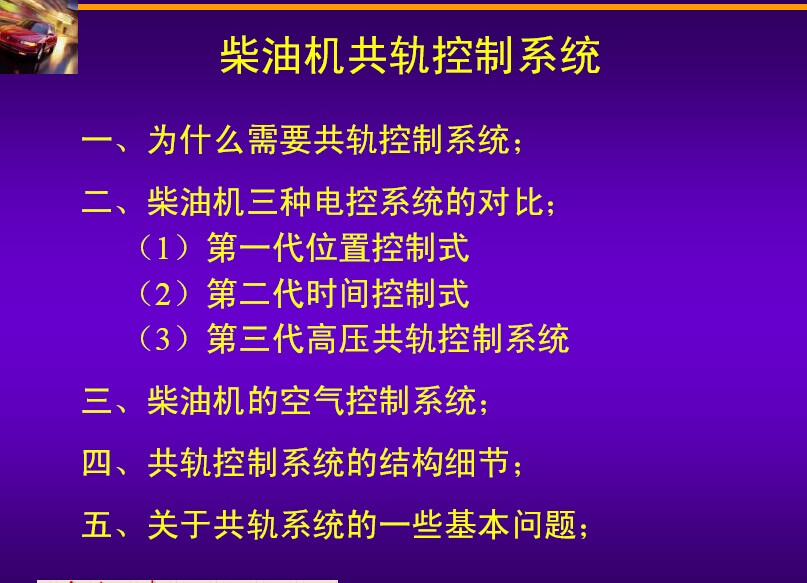 柴油机共轨控制系统

一、为什么需要共轨控制系统；

二、柴油机三种电控系统的对比；

（1）第一代位置控制式

（2）第二代时间控制式

（3）第三代高压共轨控制系统

三、柴油机的空气控制系统；

四、共轨控制系统的结构细节；

五、关于共轨系统的一些基本问题；